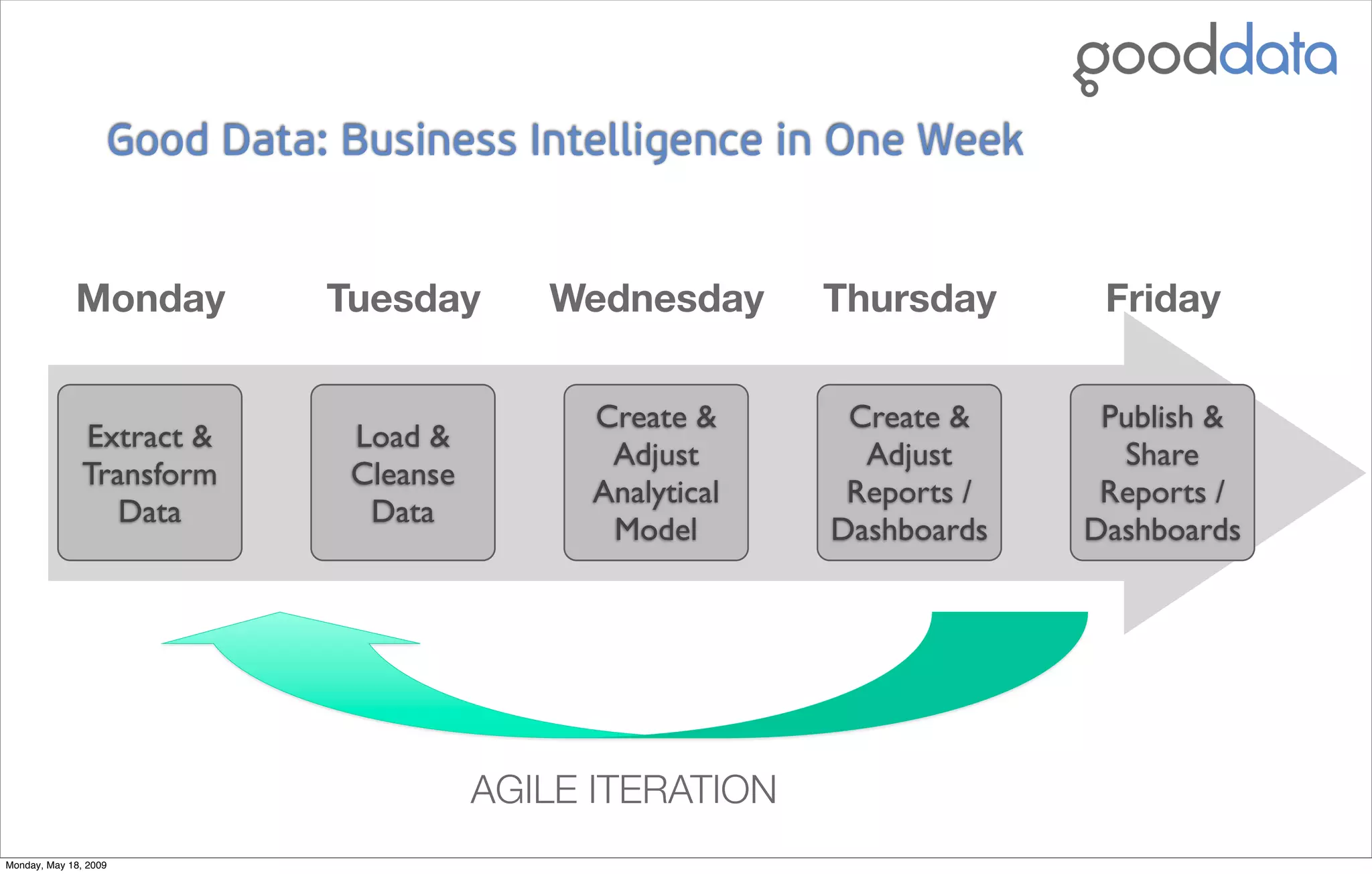 gooddata

Good Data: Business Intelligence in One Week

Monday

Tuesday

Wednesday

Thursday

Friday

Extract & Transform Data

Load & Cleanse Data

Create & Adjust Analytical Model

Create & Adjust Reports / Dashboards

Publish & Share Reports / Dashboards

AGILE ITERATION

Monday, May 18, 2009